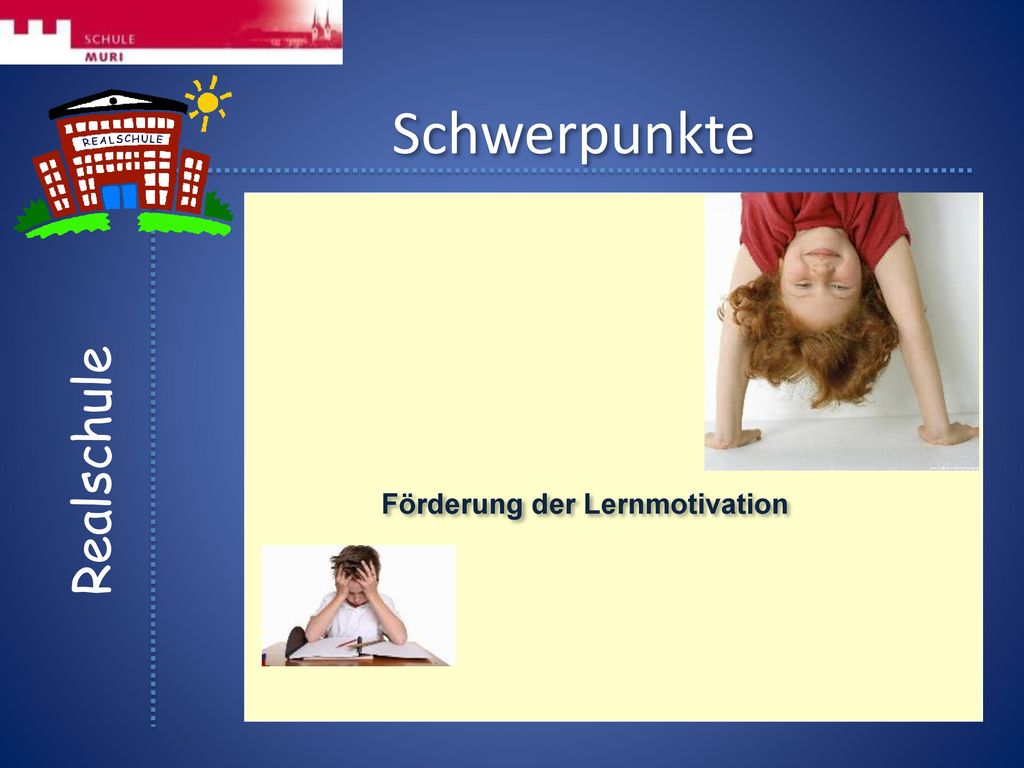 SCHULE
MURI

REALSCHULE

Schwerpunkte

Realschule

Förderung der Lernmotivation